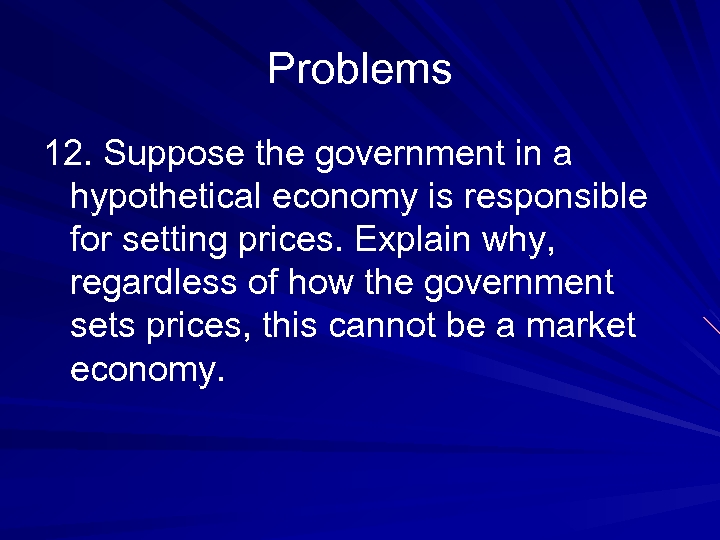 Problems

12. Suppose the government in a hypothetical economy is responsible for setting prices. Explain why, regardless of how the government sets prices, this cannot be a market economy.